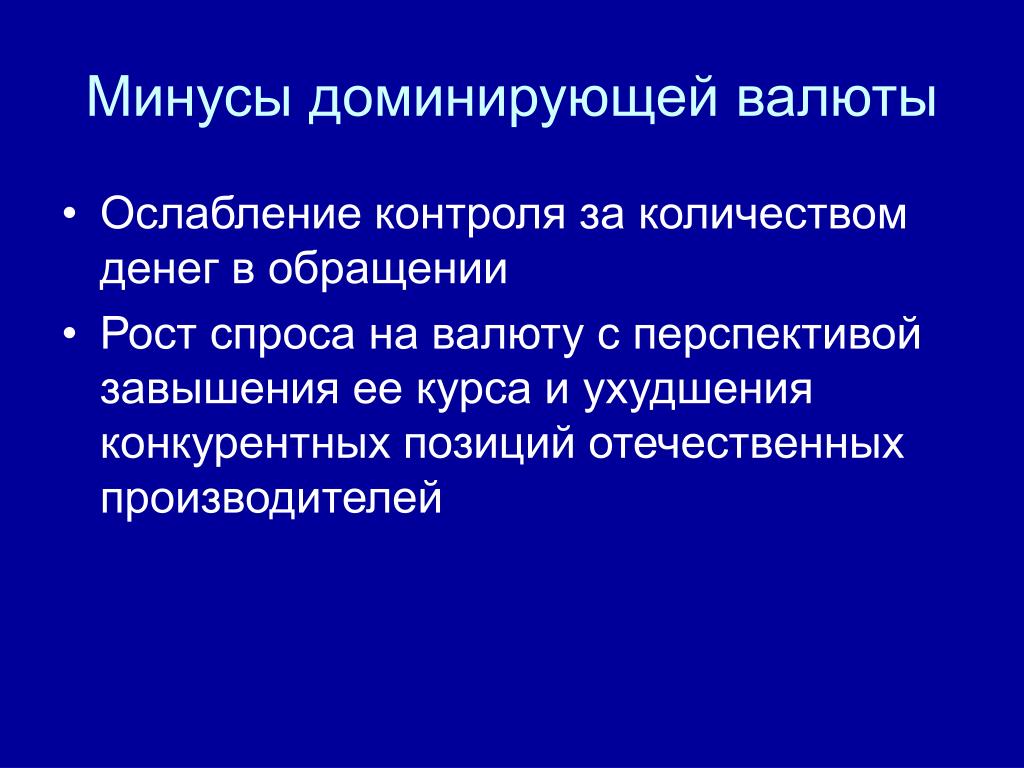 Минусы доминирующей валюты

• Ослабление контроля за количеством денег в обращении
• Рост спроса на валюту с перспективой завышения ее курса и ухудшения конкурентных позиций отечественных производителей